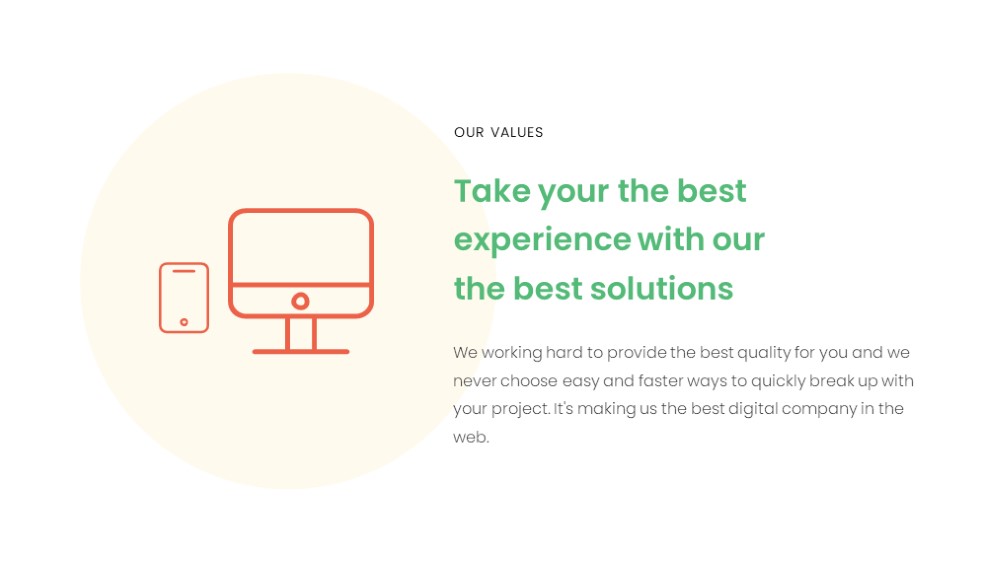 OUR VALUES

Take your the best experience with our the best solutions

We working hard to provide the best quality for you and we never choose easy and faster ways to quickly break up with your project. It's making us the best digital company in the web.